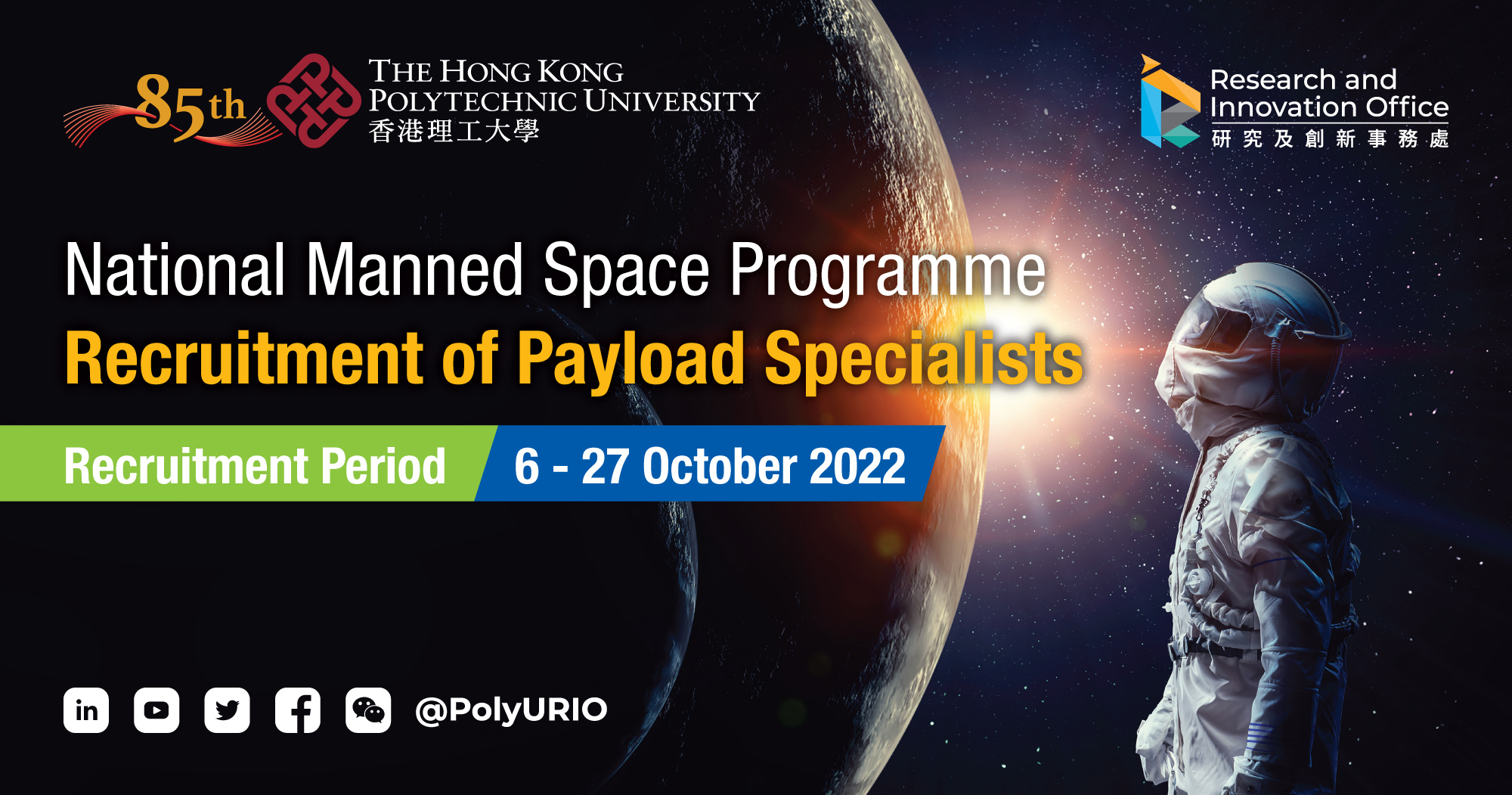 85th

THE HONG KONG POLYTECHNIC UNIVERSITY
香港理工大學

Research and Innovation Office
研究及創新事務處

National Manned Space Programme
Recruitment of Payload Specialists

Recruitment Period 6 - 27 October 2022

in @PolyURIO